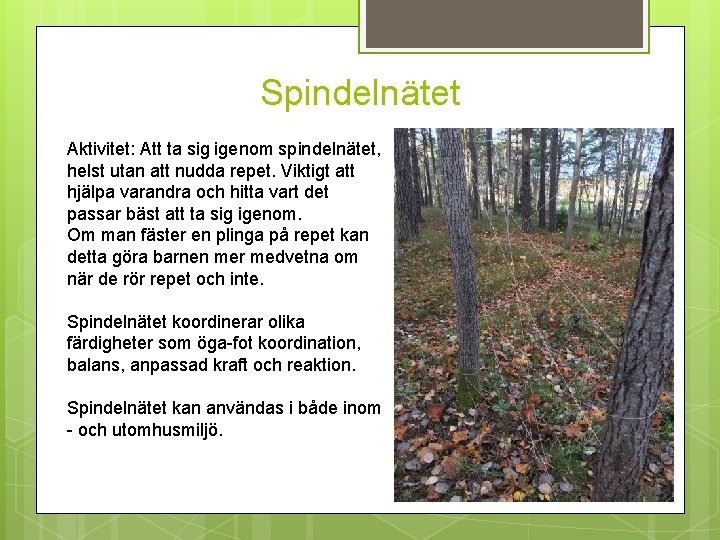 Spindelnätet

Aktivitet: Att ta sig igenom spindelnätet, helst utan att nudda repet. Viktigt att hjälpa varandra och hitta vart det passar bäst att ta sig igenom.
Om man fäster en plinga på repet kan detta göra barnen mer medvetna om när de rör repet och inte.

Spindelnätet koordinerar olika färdigheter som öga-fot koordination, balans, anpassad kraft och reaktion.

Spindelnätet kan användas i både inom - och utomhusmiljö.